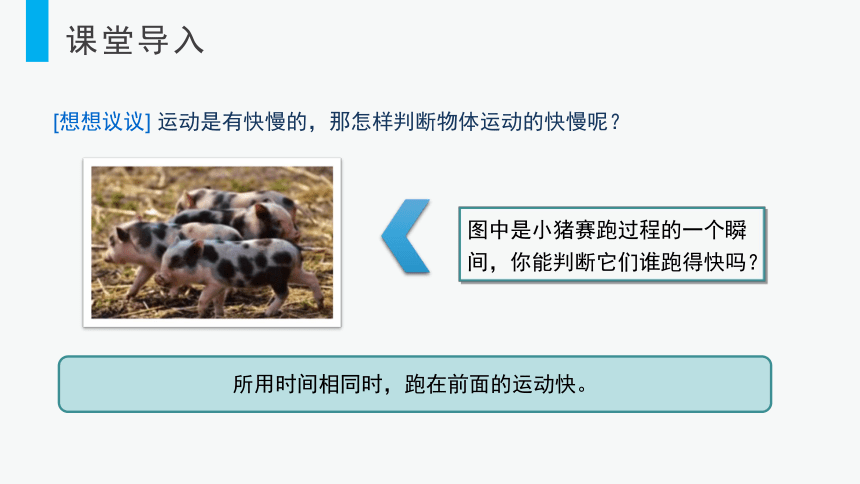 课堂导入

[想想议议] 运动是有快慢的，那怎样判断物体运动的快慢呢？

图中是小猪赛跑过程的一个瞬间，你能判断它们谁跑得快吗？

所用时间相同时，跑在前面的运动快。